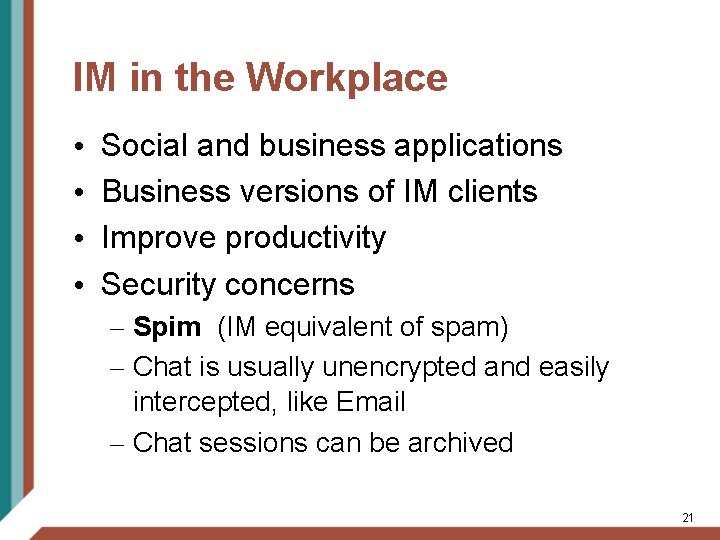 IM in the Workplace

• Social and business applications
• Business versions of IM clients
• Improve productivity
• Security concerns
– Spim (IM equivalent of spam)
– Chat is usually unencrypted and easily intercepted, like Email
– Chat sessions can be archived

21